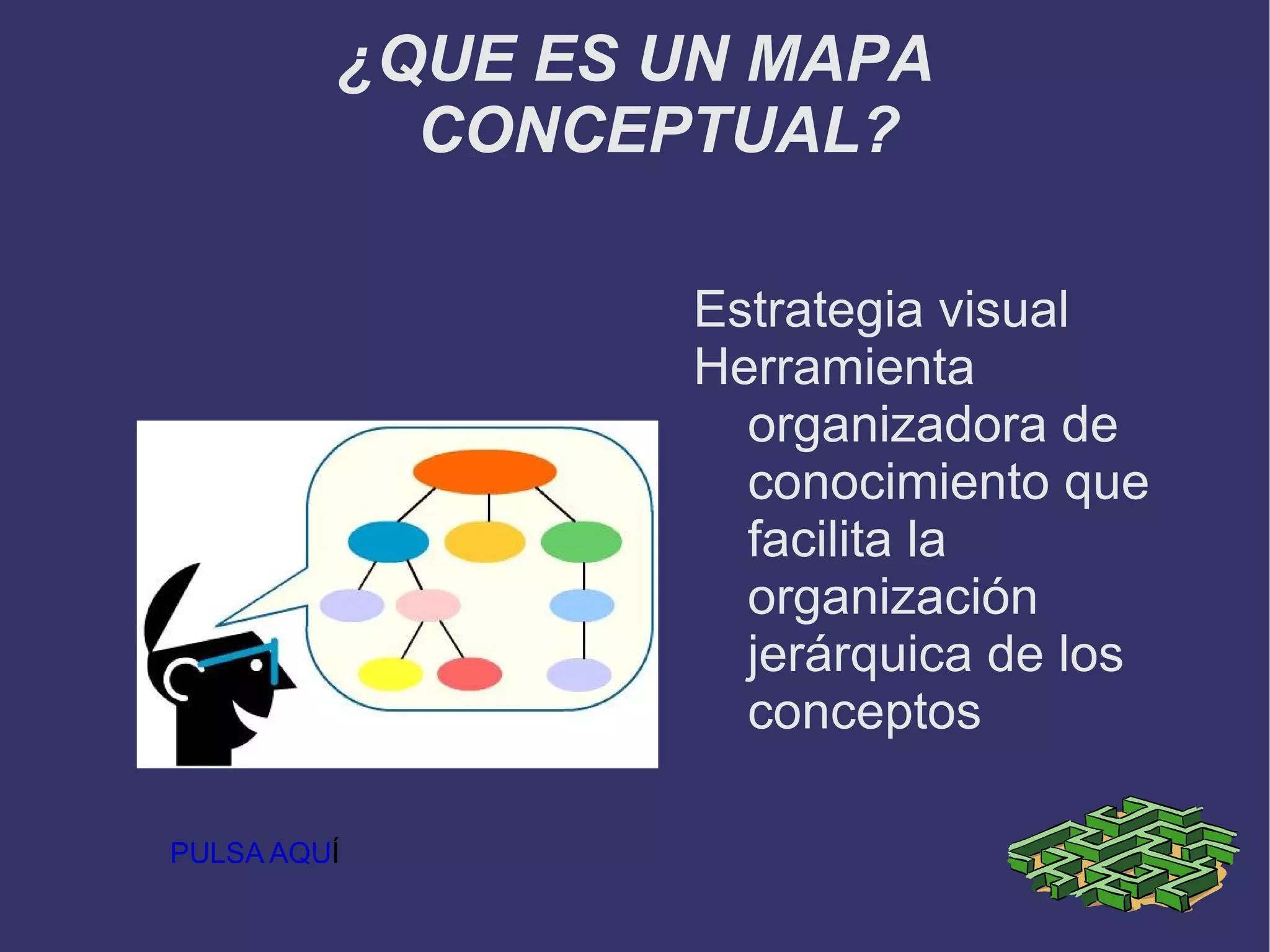 ¿QUE ES UN MAPA CONCEPTUAL?

Estrategia visual
Herramienta organizadora de conocimiento que facilita la organización jerárquica de los conceptos

PULSA AQUÍ